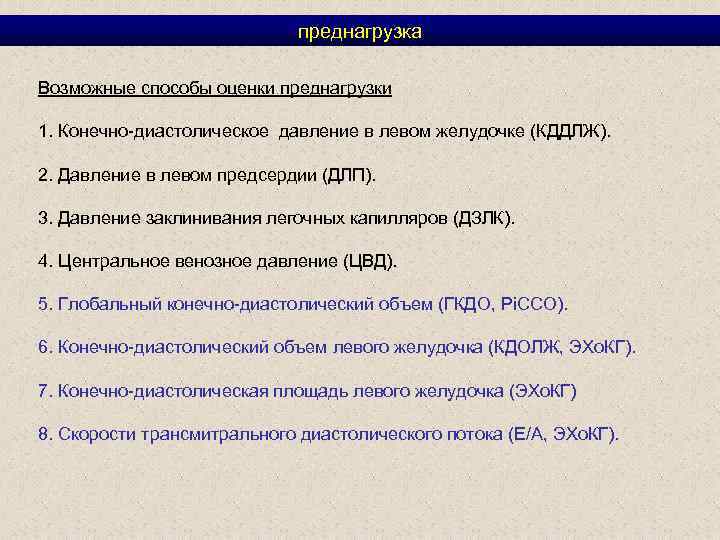 преднагрузка

Возможные способы оценки преднагрузки

1. Конечно-диастолическое давление в левом желудочке (КДДЛЖ).

2. Давление в левом предсердии (ДЛП).

3. Давление заклинивания легочных капилляров (ДЗЛК).

4. Центральное венозное давление (ЦВД).

5. Глобальный конечно-диастолический объем (ГКДО, PiCCO).

6. Конечно-диастолический объем левого желудочка (КДОЛЖ, ЭХоКГ).

7. Конечно-диастолическая площадь левого желудочка (ЭХоКГ)

8. Скорости трансмитрального диастолического потока (Е/А, ЭХоКГ).